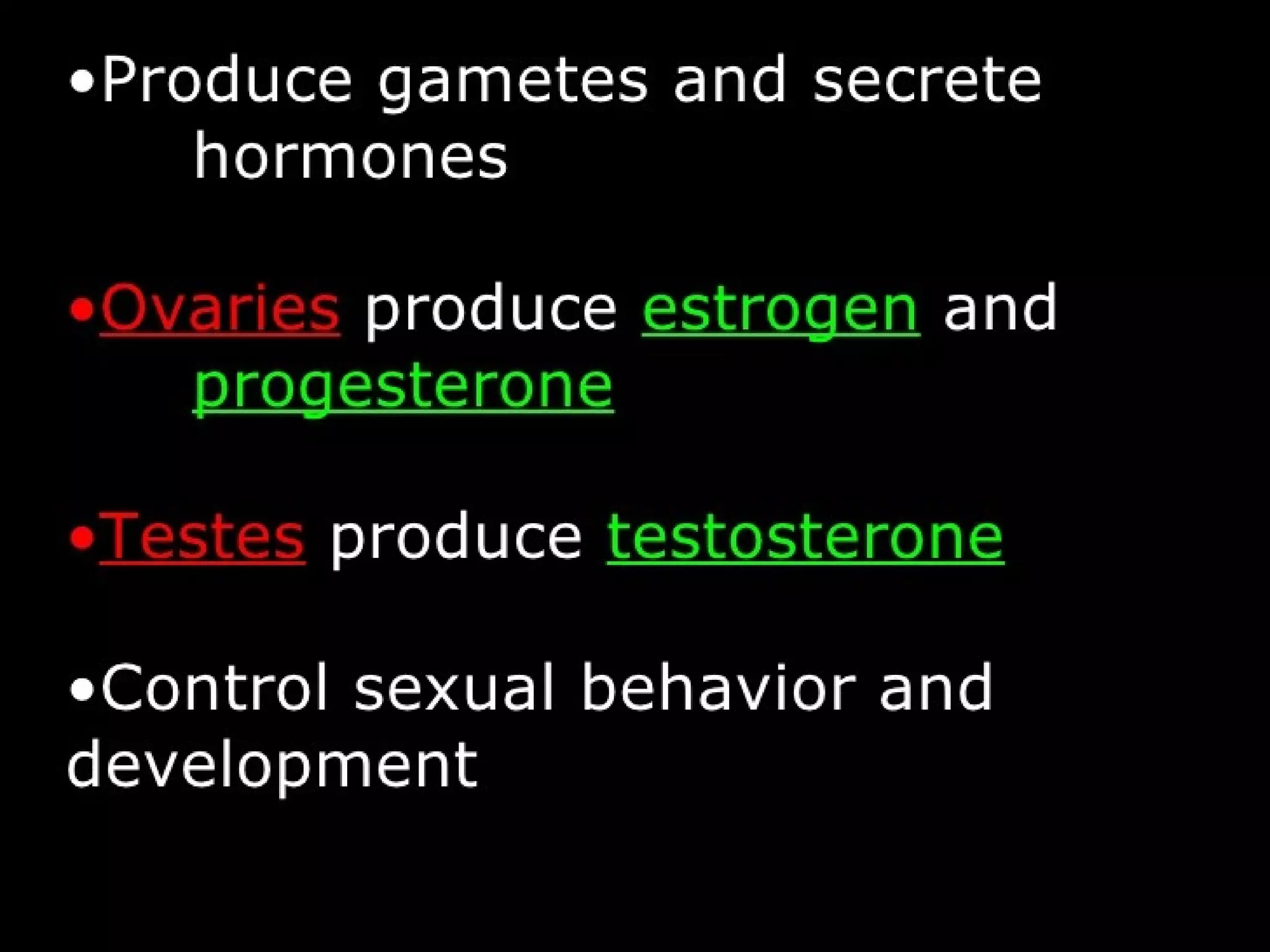 •Produce gametes and secrete hormones

•Ovaries produce estrogen and progesterone

•Testes produce testosterone

•Control sexual behavior and development